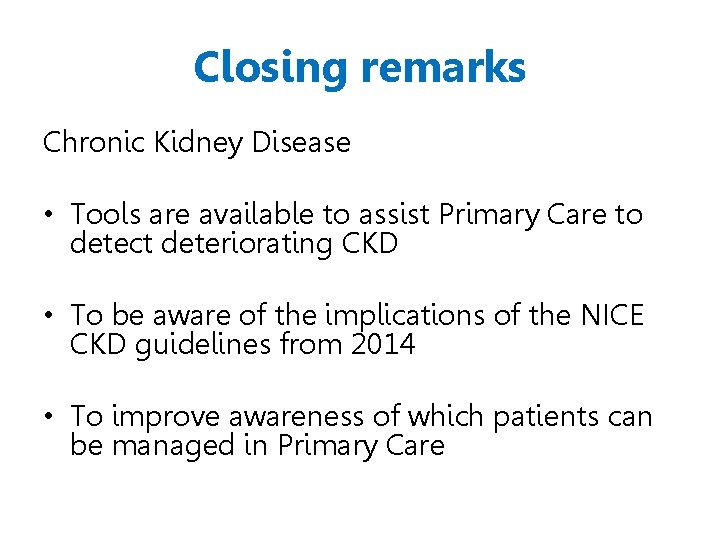 Closing remarks

Chronic Kidney Disease

• Tools are available to assist Primary Care to detect deteriorating CKD

• To be aware of the implications of the NICE CKD guidelines from 2014

• To improve awareness of which patients can be managed in Primary Care